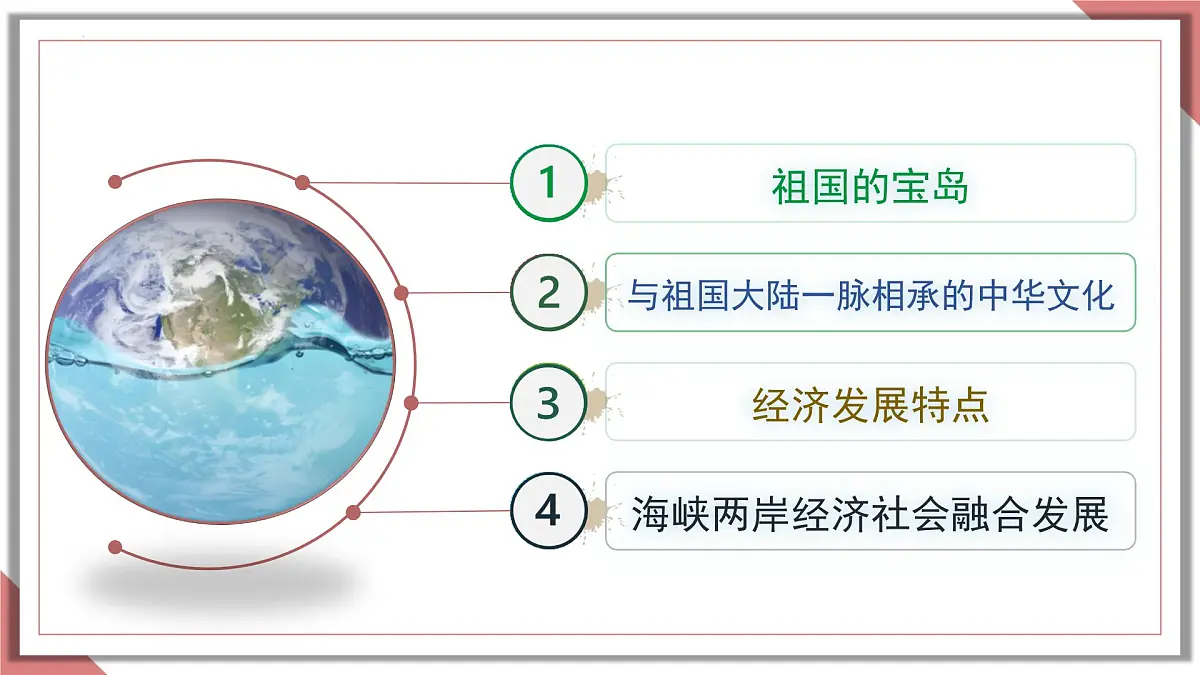 1
祖国的宝岛

2
与祖国大陆一脉相承的中华文化

3
经济发展特点

4
海峡两岸经济社会融合发展